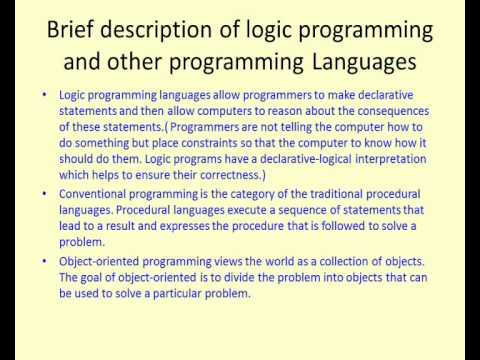 Brief description of logic programming and other programming Languages

• Logic programming languages allow programmers to make declarative statements and then allow computers to reason about the consequences of these statements.( Programmers are not telling the computer how to do something but place constraints so that the computer to know how it should do them. Logic programs have a declarative-logical interpretation which helps to ensure their correctness.)

• Conventional programming is the category of the traditional procedural languages. Procedural languages execute a sequence of statements that lead to a result and expresses the procedure that is followed to solve a problem.

• Object-oriented programming views the world as a collection of objects. The goal of object-oriented is to divide the problem into objects that can be used to solve a particular problem.